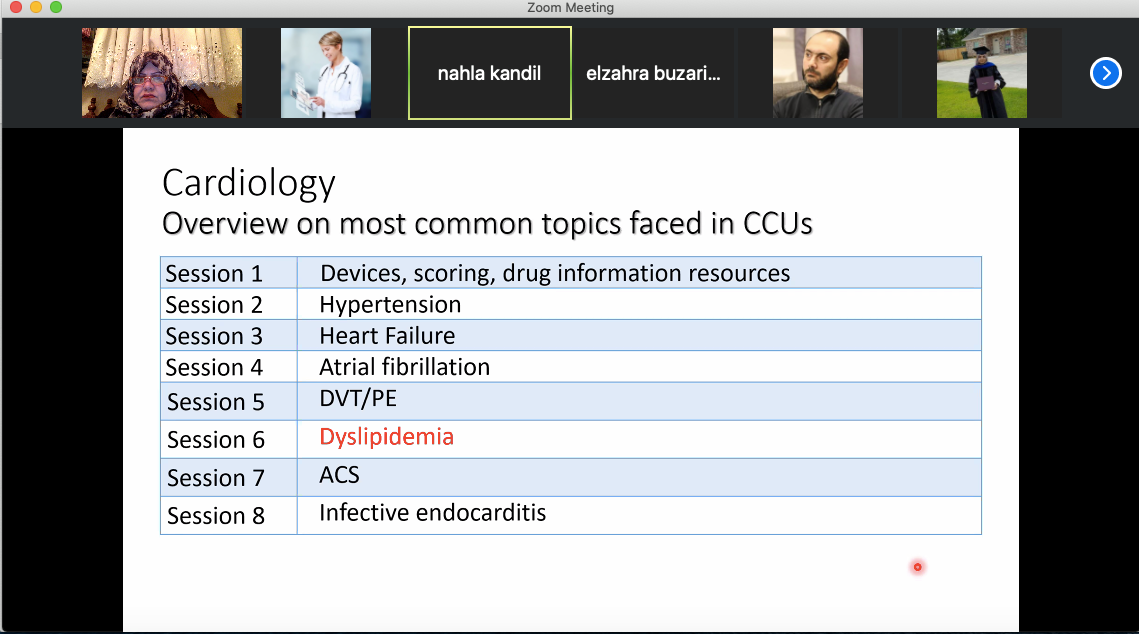 Zoom Meeting

nahla kandil

elzahra buzari...

Cardiology
Overview on most common topics faced in CCUs

| Session 1 | Devices, scoring, drug information resources |
|---|---|
| Session 2 | Hypertension |
| Session 3 | Heart Failure |
| Session 4 | Atrial fibrillation |
| Session 5 | DVT/PE |
| Session 6 | Dyslipidemia |
| Session 7 | ACS |
| Session 8 | Infective endocarditis |